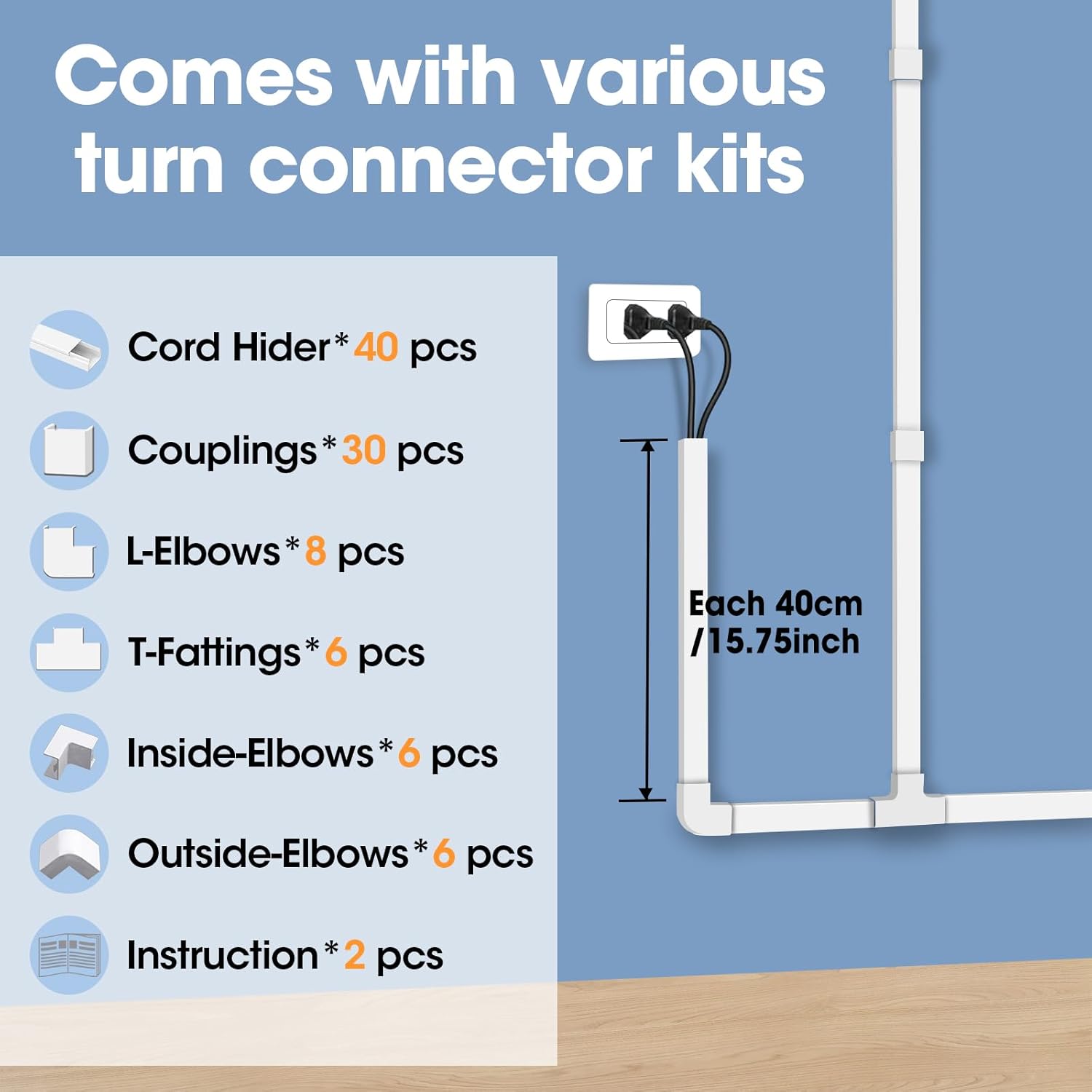 Comes with various turn connector kits

Cord Hider*40 pcs

Couplings*30 pcs

L-Elbows*8 pcs

T-Fattings*6 pcs

Inside-Elbows*6 pcs

Outside-Elbows*6 pcs

Instruction*2 pcs

Each 40cm /15.75inch